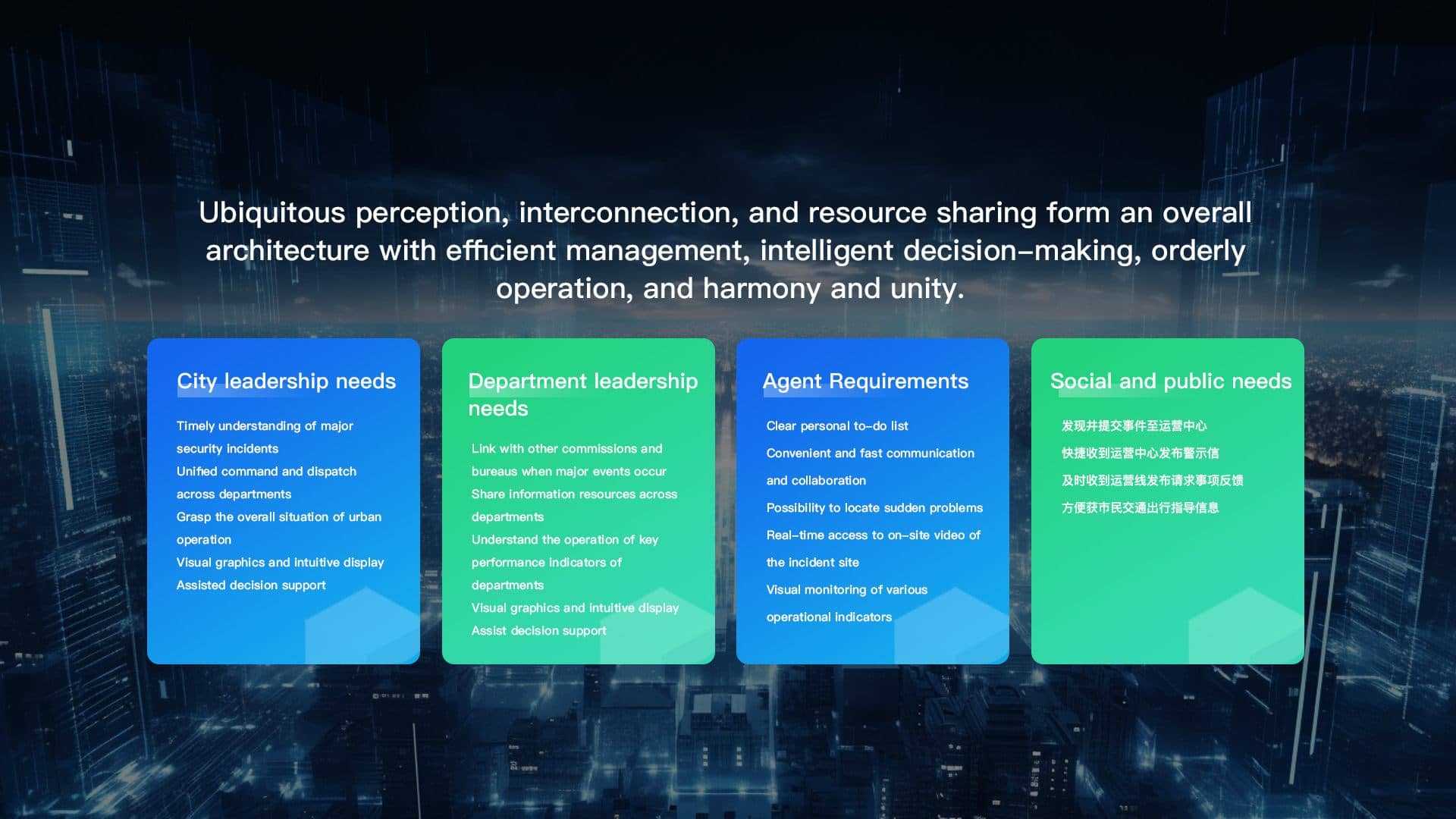 Ubiquitous perception, interconnection, and resource sharing form an overall architecture with efficient management, intelligent decision-making, orderly operation, and harmony and unity.

City leadership needs

Timely understanding of major security incidents
Unified command and dispatch across departments
Grasp the overall situation of urban operation
Visual graphics and intuitive display
Assisted decision support

Department leadership needs

Link with other commissions and bureaus when major events occur
Share information resources across departments
Understand the operation of key performance indicators of departments
Visual graphics and intuitive display
Assist decision support

Agent Requirements

Clear personal to-do list
Convenient and fast communication and collaboration
Possibility to locate sudden problems
Real-time access to on-site video of the incident site
Visual monitoring of various operational indicators

Social and public needs

发现并提交事件至运营中心
快捷收到运营中心发布警示信
及时收到运营线发布请求事项反馈
方便获市民交通出行指导信息